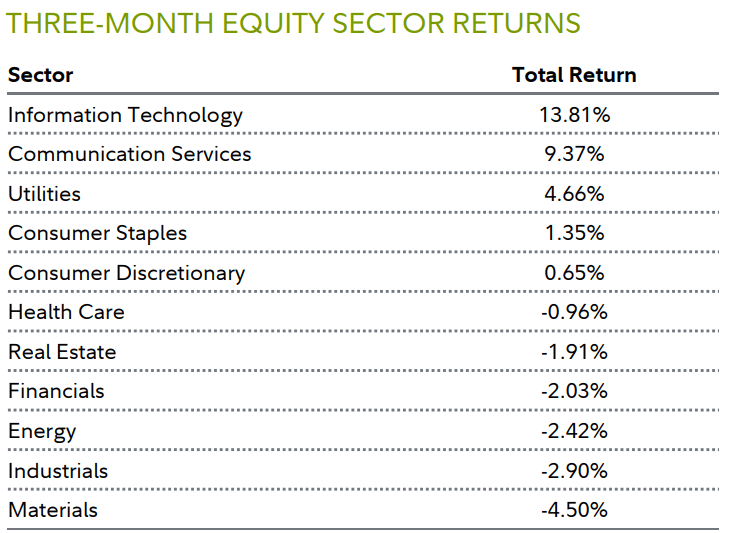 THREE-MONTH EQUITY SECTOR RETURNS

| Sector | Total Return |
|---|---|
| Information Technology | 13.81% |
| Communication Services | 9.37% |
| Utilities | 4.66% |
| Consumer Staples | 1.35% |
| Consumer Discretionary | 0.65% |
| Health Care | -0.96% |
| Real Estate | -1.91% |
| Financials | -2.03% |
| Energy | -2.42% |
| Industrials | -2.90% |
| Materials | -4.50% |